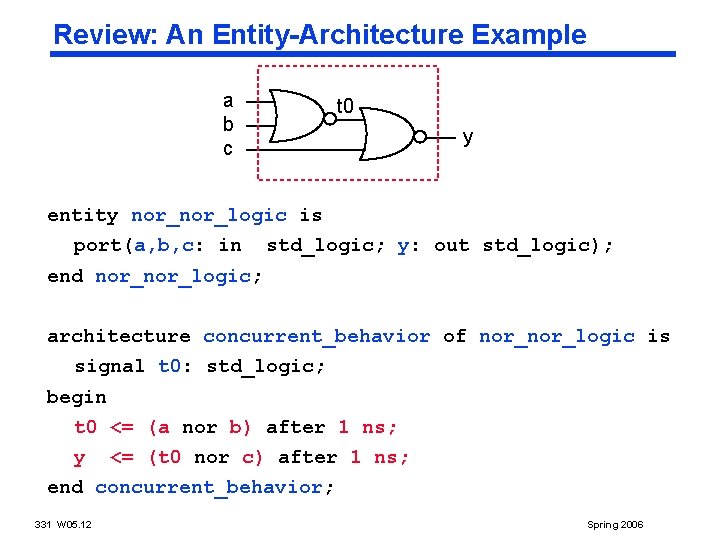 Review: An Entity-Architecture Example

a
b
c
t0
y

entity nor_nor_logic is
  port(a,b,c: in  std_logic; y: out std_logic);
end nor_nor_logic;

architecture concurrent_behavior of nor_nor_logic is
  signal t0: std_logic;
begin
  t0 <= (a nor b) after 1 ns;
  y  <= (t0 nor c) after 1 ns;
end concurrent_behavior;

331 W05.12

Spring 2006